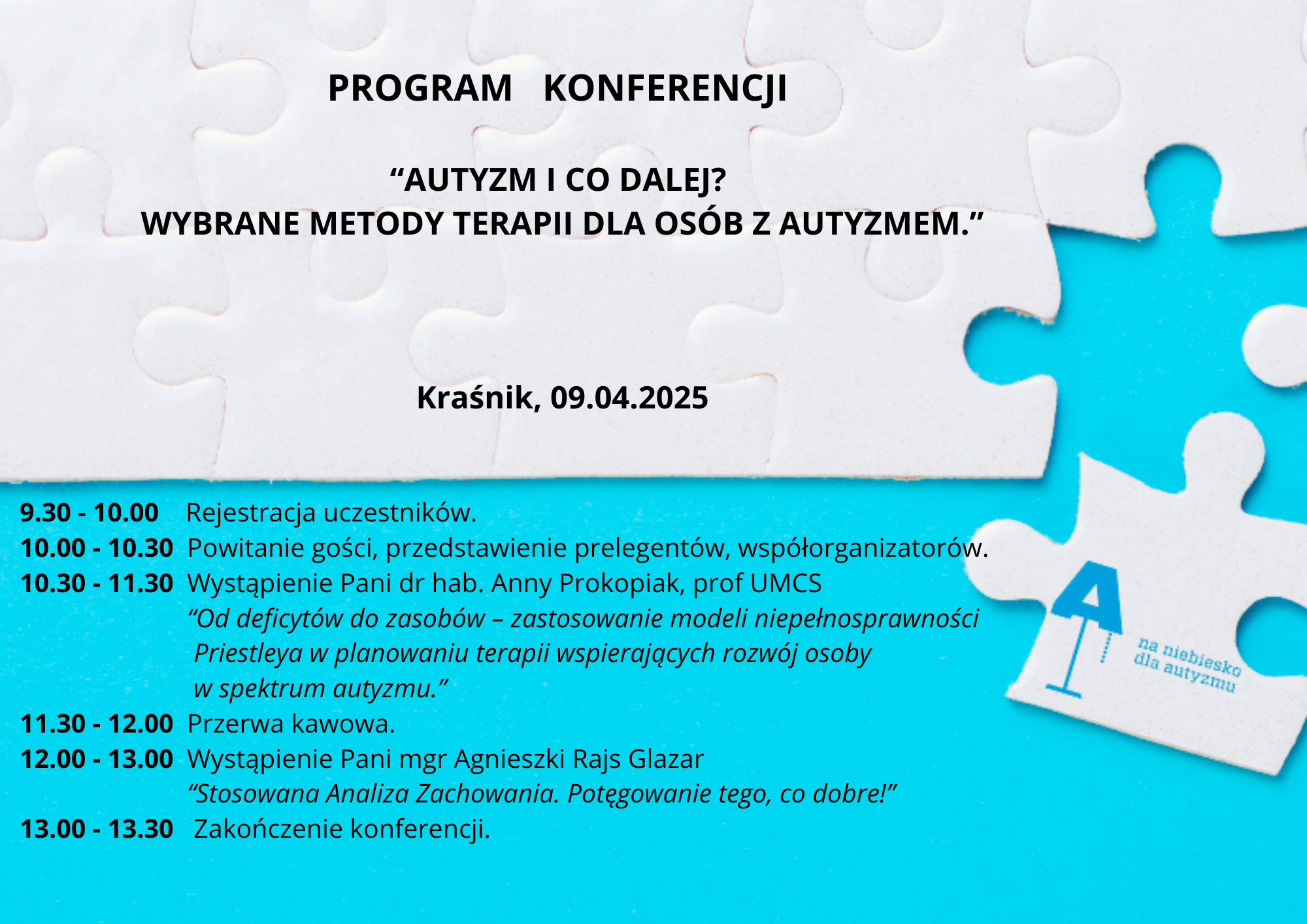 PROGRAM KONFERENCJI

“AUTYZM I CO DALEJ?
WYBRANE METODY TERAPII DLA OSÓB Z AUTYZMEM.”

Kraśnik, 09.04.2025

9.30 - 10.00 Rejestracja uczestników.
10.00 - 10.30 Powitanie gości, przedstawienie prelegentów, współorganizatorów.
10.30 - 11.30 Wystąpienie Pani dr hab. Anny Prokopiak, prof UMCS
“Od deficytów do zasobów – zastosowanie modeli niepełnosprawności Priestleya w planowaniu terapii wspierających rozwój osoby w spektrum autyzmu.”
11.30 - 12.00 Przerwa kawowa.
12.00 - 13.00 Wystąpienie Pani mgr Agnieszki Rajs Glazar
“Stosowana Analiza Zachowania. Potęgowanie tego, co dobre!”
13.00 - 13.30 Zakończenie konferencji.

A
na niebiesko
dla autyzmu